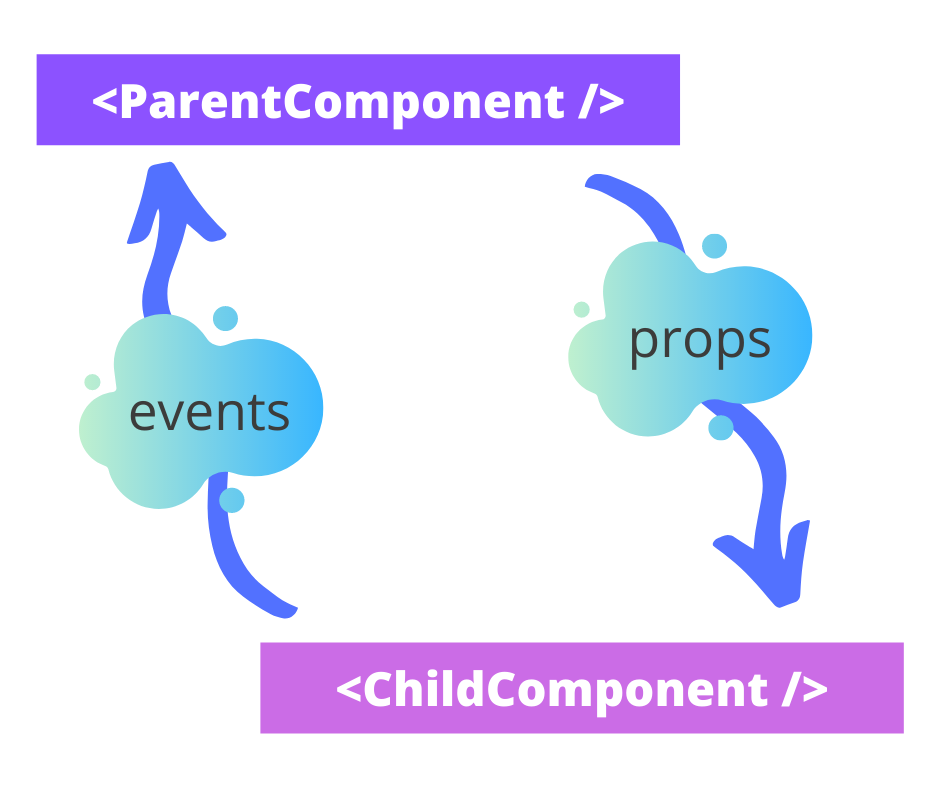 <ParentComponent />

events

props

<ChildComponent />